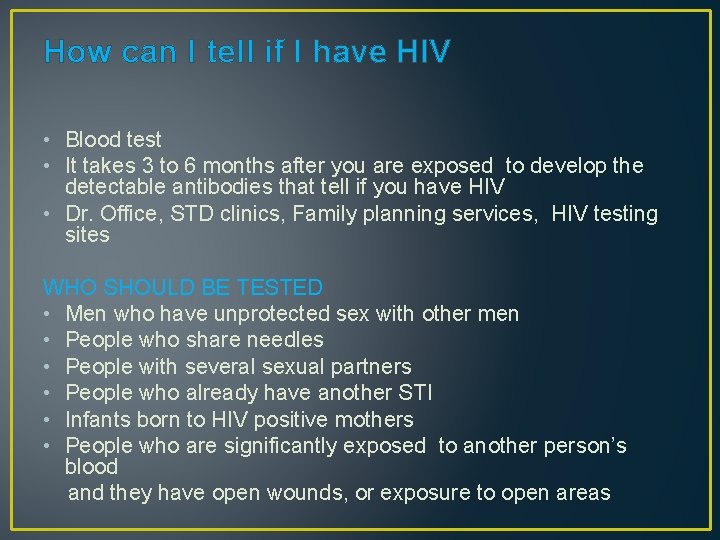 How can I tell if I have HIV

• Blood test
• It takes 3 to 6 months after you are exposed to develop the detectable antibodies that tell if you have HIV
• Dr. Office, STD clinics, Family planning services, HIV testing sites

WHO SHOULD BE TESTED
• Men who have unprotected sex with other men
• People who share needles
• People with several sexual partners
• People who already have another STI
• Infants born to HIV positive mothers
• People who are significantly exposed to another person's blood
and they have open wounds, or exposure to open areas